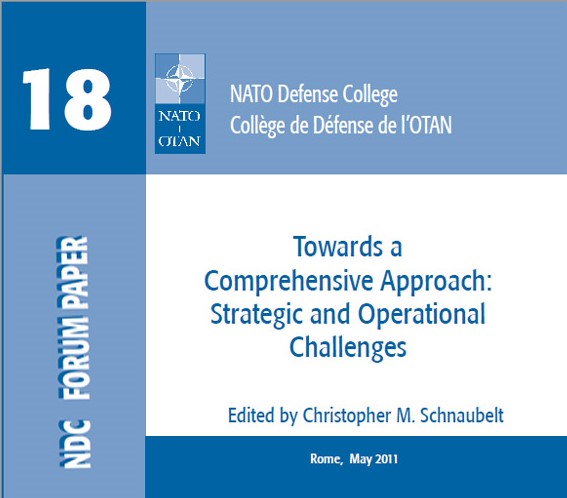 18

NATO
OTAN

NATO Defense College
Collège de Défense de l'OTAN

NDC FORUM PAPER

Towards a Comprehensive Approach: Strategic and Operational Challenges

Edited by Christopher M. Schnaubelt

Rome, May 2011